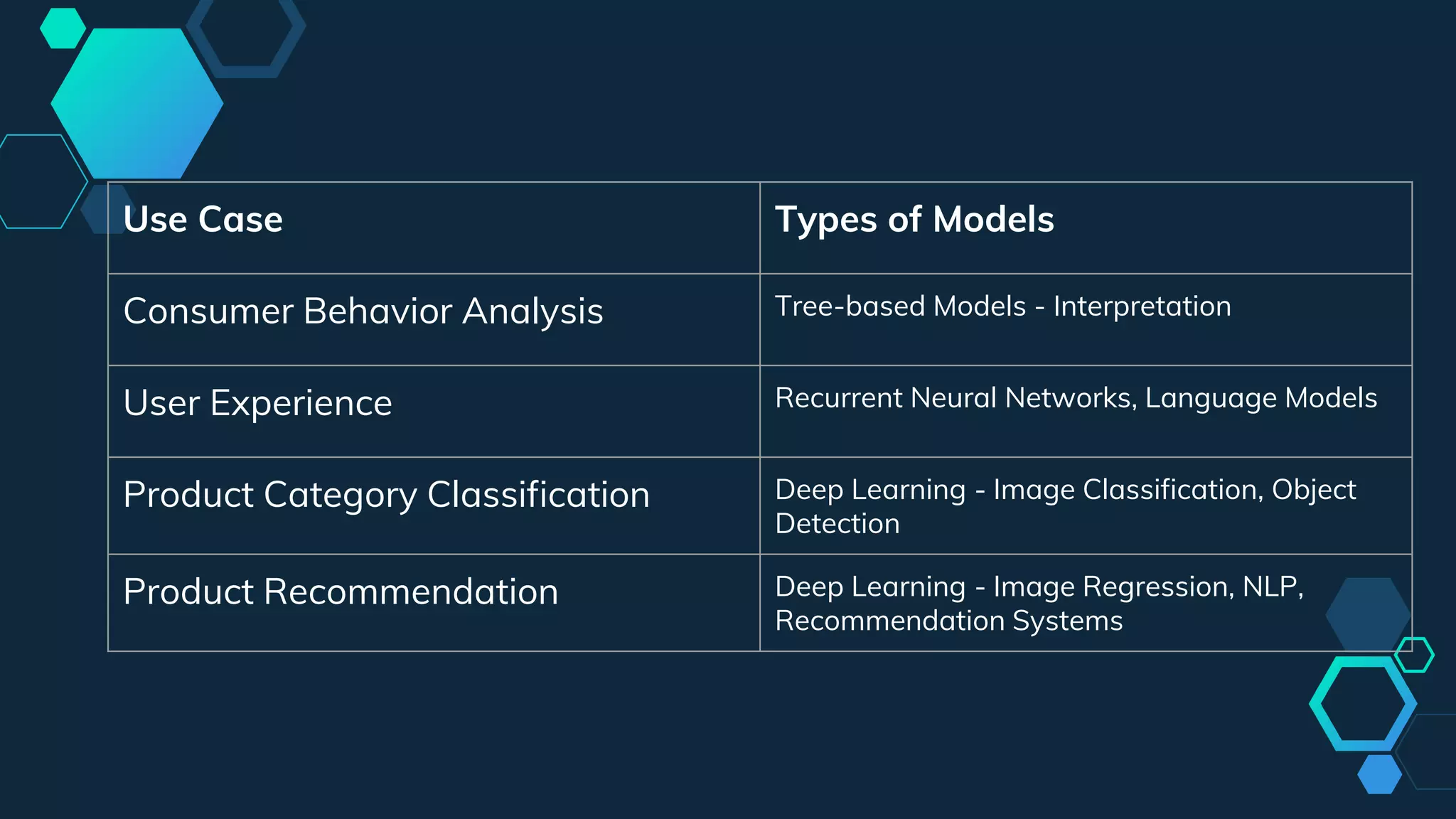 | Use Case | Types of Models |
|---|---|
| Consumer Behavior Analysis | Tree-based Models - Interpretation |
| User Experience | Recurrent Neural Networks, Language Models |
| Product Category Classification | Deep Learning - Image Classification, Object Detection |
| Product Recommendation | Deep Learning - Image Regression, NLP, Recommendation Systems |